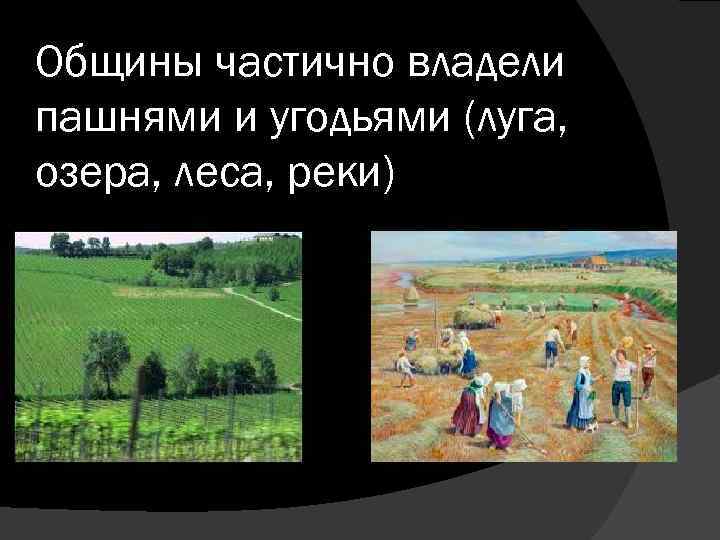 Общины частично владели пашнями и угодьями (луга, озера, леса, реки)